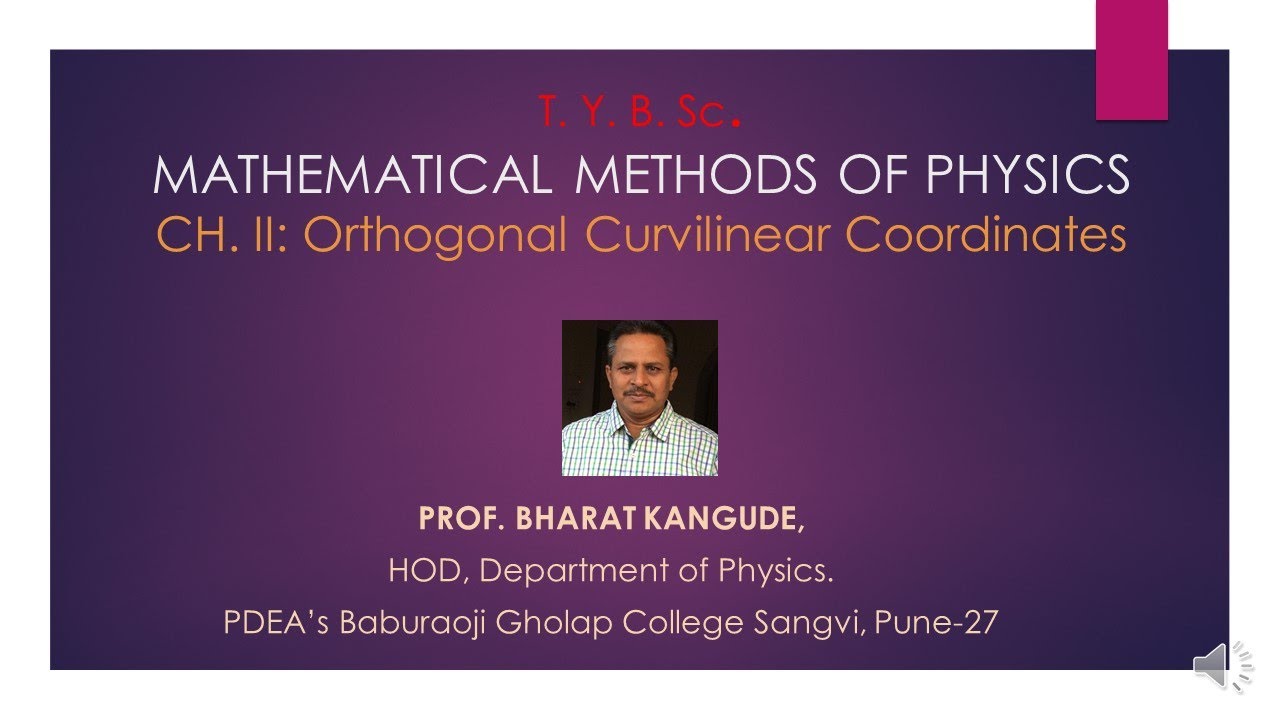 T. Y. B. Sc.
MATHEMATICAL METHODS OF PHYSICS
CH. II: Orthogonal Curvilinear Coordinates

PROF. BHARAT KANGUDE,
HOD, Department of Physics.
PDEA's Baburaoji Gholap College Sangvi, Pune-27